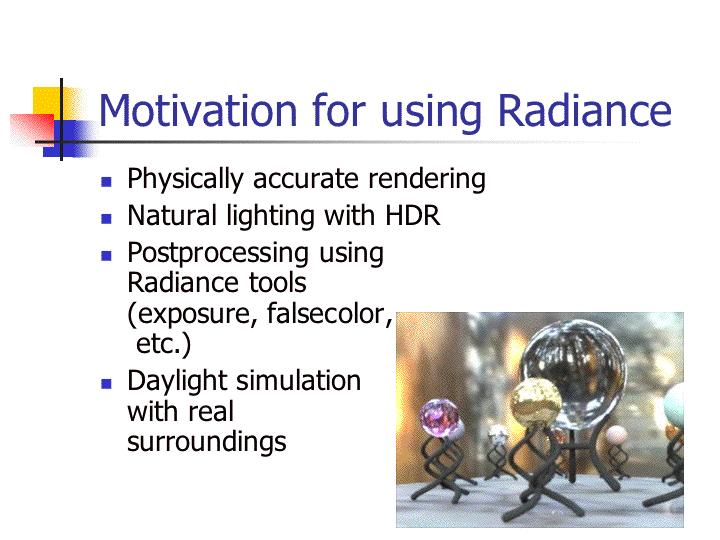 Motivation for using Radiance

- Physically accurate rendering
- Natural lighting with HDR
- Postprocessing using Radiance tools (exposure, falsecolor, etc.)
- Daylight simulation with real surroundings